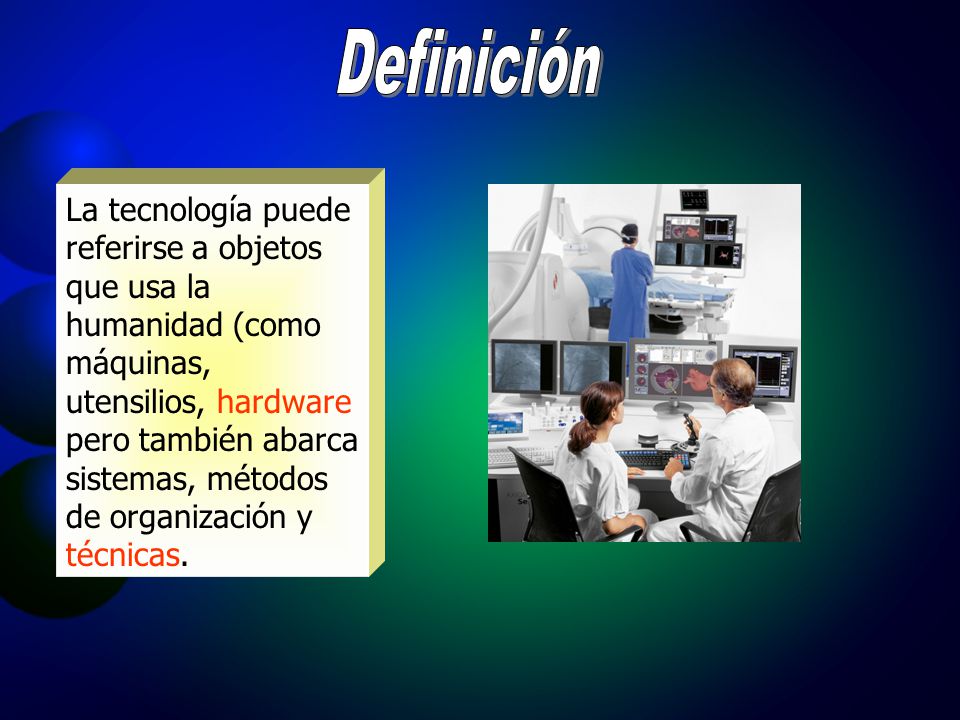 Definición

La tecnología puede referirse a objetos que usa la humanidad (como máquinas, utensilios, hardware pero también abarca sistemas, métodos de organización y técnicas.